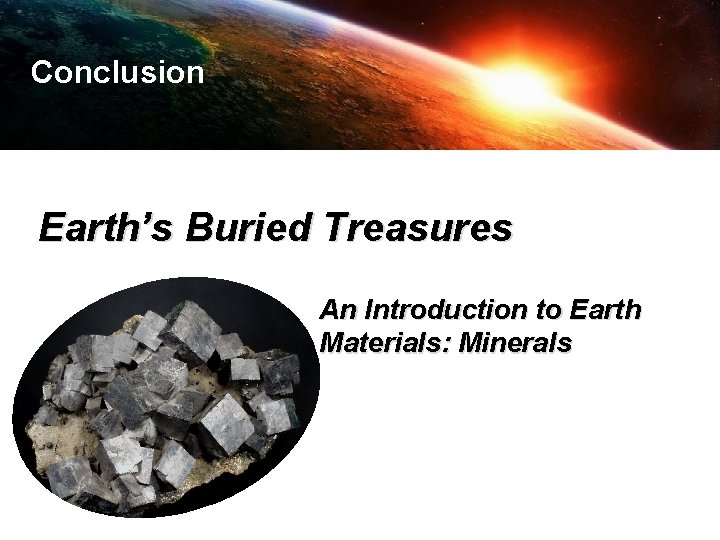 Conclusion

Earth's Buried Treasures

An Introduction to Earth Materials: Minerals